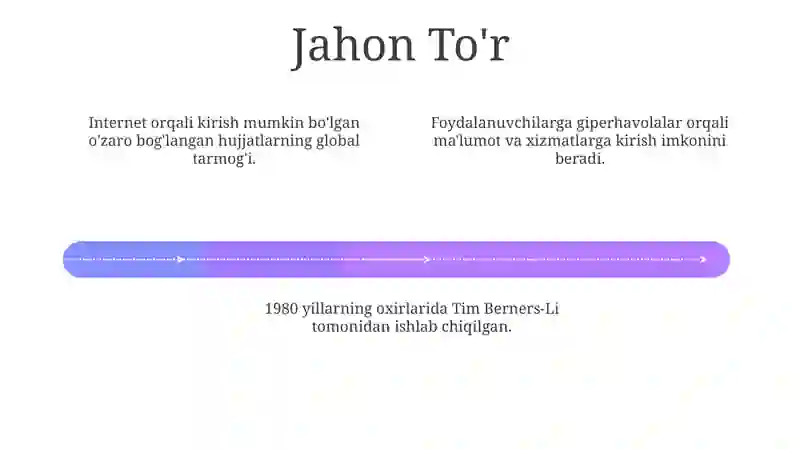 Jahon To'r

Internet orqali kirish mumkin bo'lgan o'zaro bog'langan hujjatlarning global tarmog'i.

Foydalanuvchilarga giperhavolalar orqali ma'lumot va xizmatlarga kirish imkonini beradi.

1980 yillarning oxirlarida Tim Berners-Li tomonidan ishlab chiqilgan.